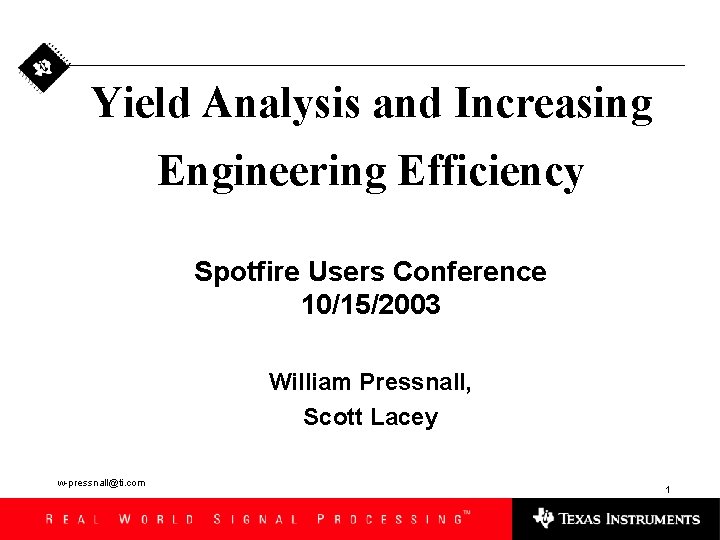 Yield Analysis and Increasing Engineering Efficiency

Spotfire Users Conference
10/15/2003

William Pressnall,
Scott Lacey

w-pressnall@ti.com

1

REAL WORLD SIGNAL PROCESSING™

TEXAS INSTRUMENTS